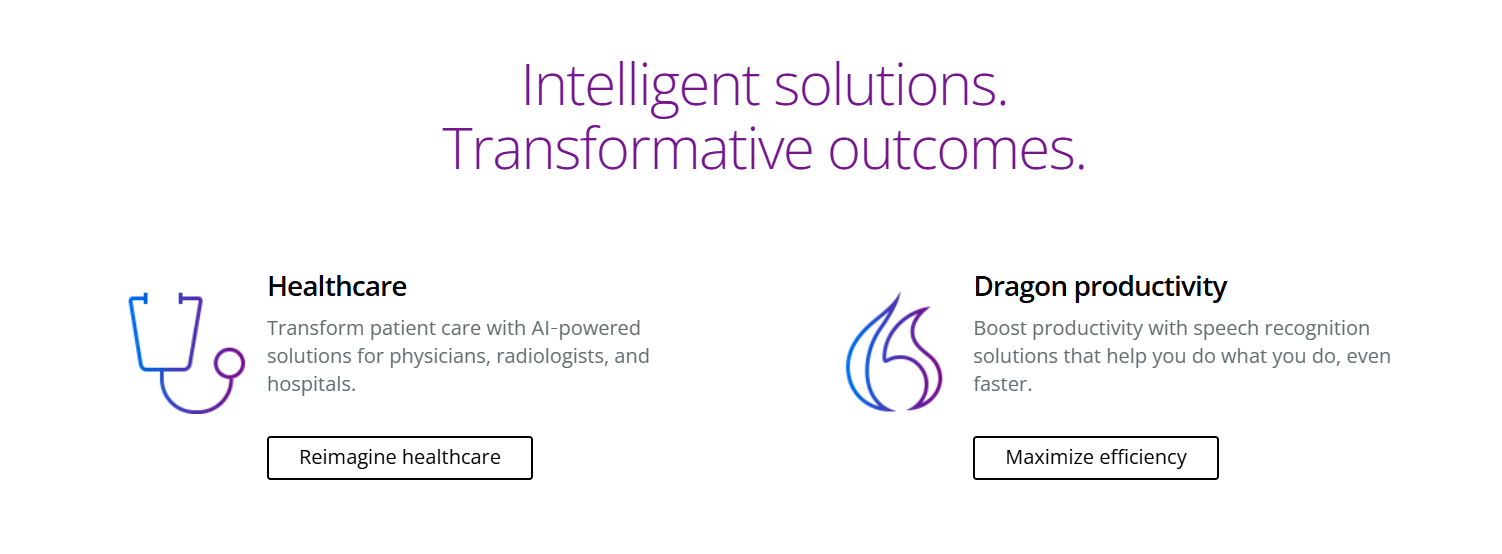 Intelligent solutions.
Transformative outcomes.

Healthcare

Transform patient care with AI-powered solutions for physicians, radiologists, and hospitals.

Reimagine healthcare

Dragon productivity

Boost productivity with speech recognition solutions that help you do what you do, even faster.

Maximize efficiency